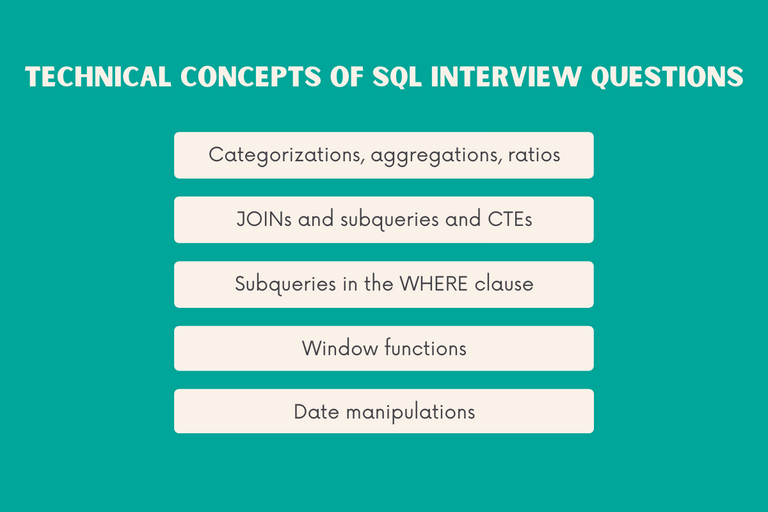 TECHNICAL CONCEPTS OF SQL INTERVIEW QUESTIONS

Categorizations, aggregations, ratios

JOINs and subqueries and CTEs

Subqueries in the WHERE clause

Window functions

Date manipulations